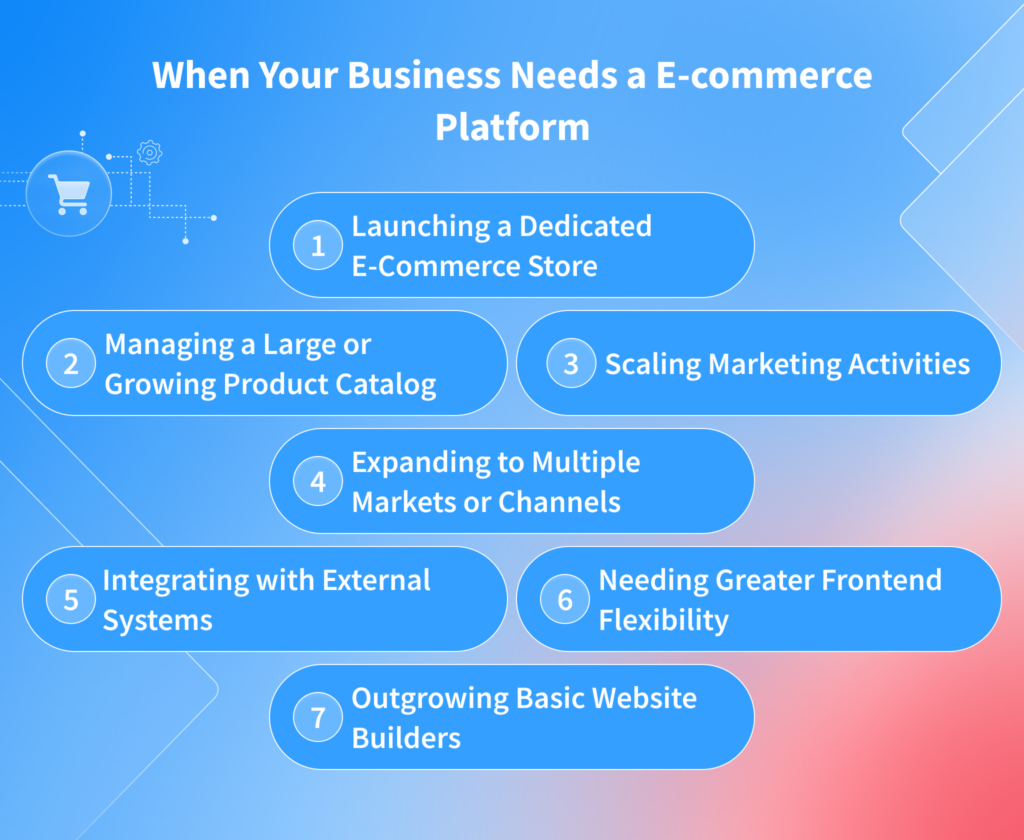 When Your Business Needs a E-commerce Platform

1 Launching a Dedicated E-Commerce Store

2 Managing a Large or Growing Product Catalog

3 Scaling Marketing Activities

4 Expanding to Multiple Markets or Channels

5 Integrating with External Systems

6 Needing Greater Frontend Flexibility

7 Outgrowing Basic Website Builders